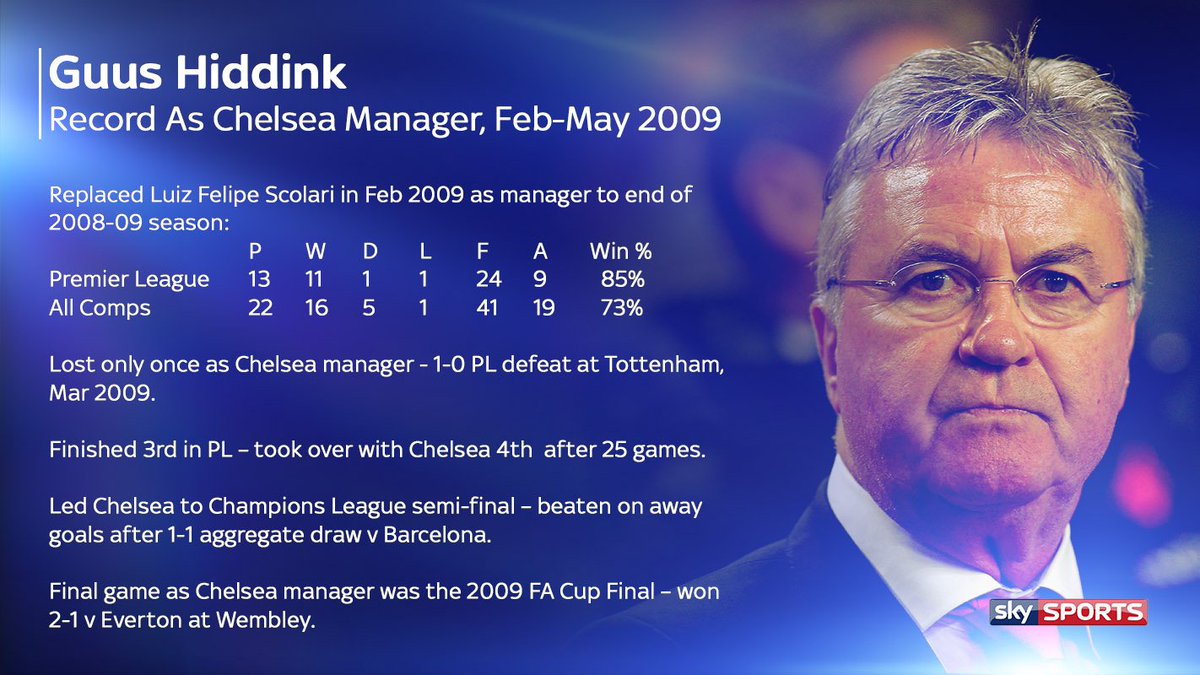 Guus Hiddink
Record As Chelsea Manager, Feb-May 2009

Replaced Luiz Felipe Scolari in Feb 2009 as manager to end of 2008-09 season:

| | P | W | D | L | F | A | Win % |
|---|---|---|---|---|---|---|---|
| Premier League | 13 | 11 | 1 | 1 | 24 | 9 | 85% |
| All Comps | 22 | 16 | 5 | 1 | 41 | 19 | 73% |

Lost only once as Chelsea manager - 1-0 PL defeat at Tottenham, Mar 2009.

Finished 3rd in PL – took over with Chelsea 4th after 25 games.

Led Chelsea to Champions League semi-final – beaten on away goals after 1-1 aggregate draw v Barcelona.

Final game as Chelsea manager was the 2009 FA Cup Final – won 2-1 v Everton at Wembley.

sky SPORTS